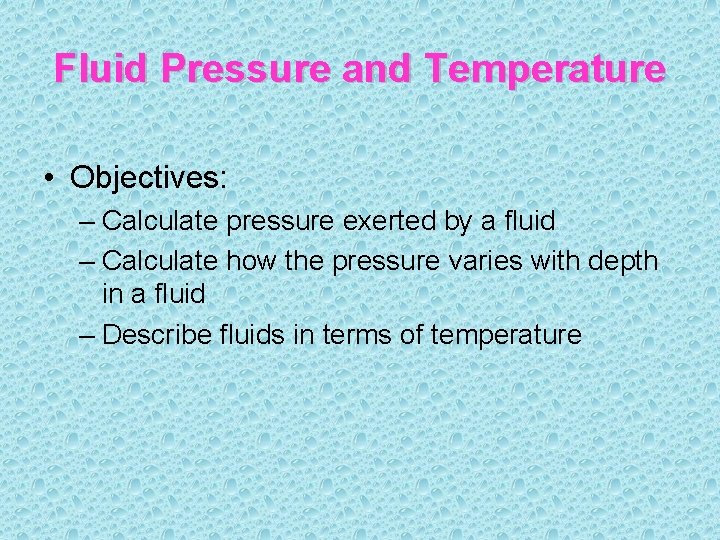 Fluid Pressure and Temperature

• Objectives:
– Calculate pressure exerted by a fluid
– Calculate how the pressure varies with depth in a fluid
– Describe fluids in terms of temperature